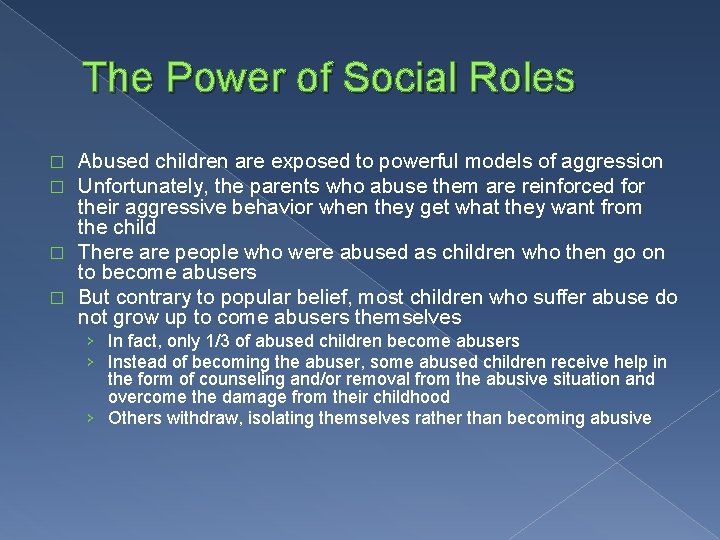 The Power of Social Roles

□ Abused children are exposed to powerful models of aggression
□ Unfortunately, the parents who abuse them are reinforced for their aggressive behavior when they get what they want from the child
□ There are people who were abused as children who then go on to become abusers
□ But contrary to popular belief, most children who suffer abuse do not grow up to come abusers themselves
› In fact, only 1/3 of abused children become abusers
› Instead of becoming the abuser, some abused children receive help in the form of counseling and/or removal from the abusive situation and overcome the damage from their childhood
› Others withdraw, isolating themselves rather than becoming abusive